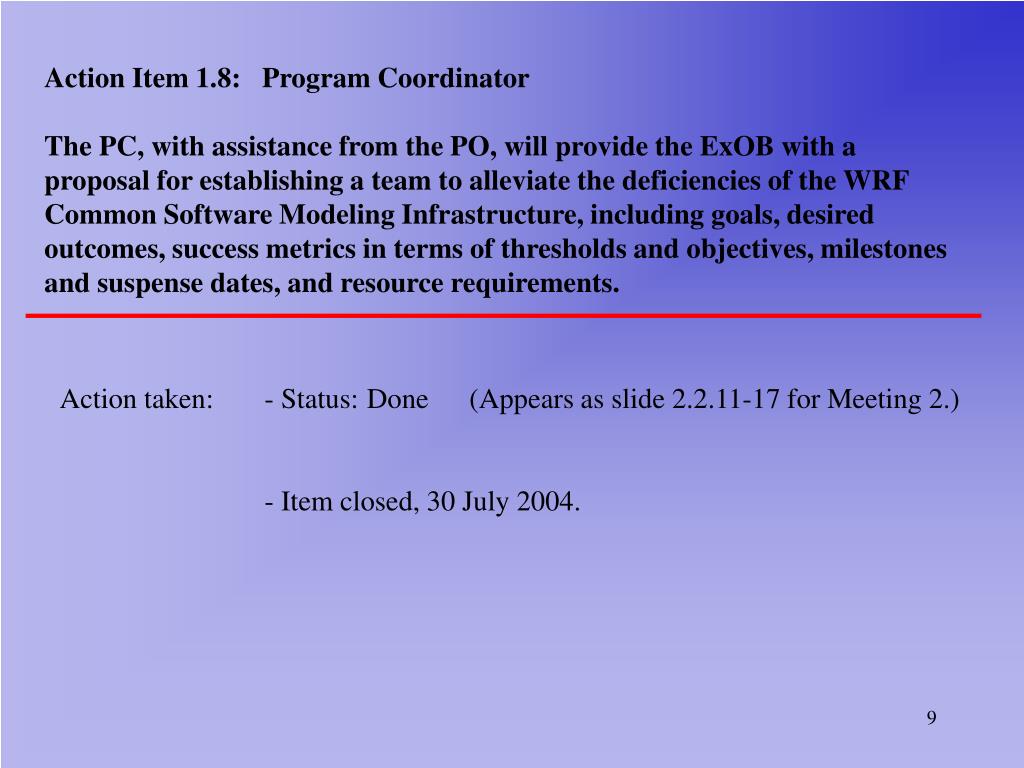 Action Item 1.8: Program Coordinator

The PC, with assistance from the PO, will provide the ExOB with a proposal for establishing a team to alleviate the deficiencies of the WRF Common Software Modeling Infrastructure, including goals, desired outcomes, success metrics in terms of thresholds and objectives, milestones and suspense dates, and resource requirements.

Action taken: - Status: Done (Appears as slide 2.2.11-17 for Meeting 2.)

- Item closed, 30 July 2004.

9